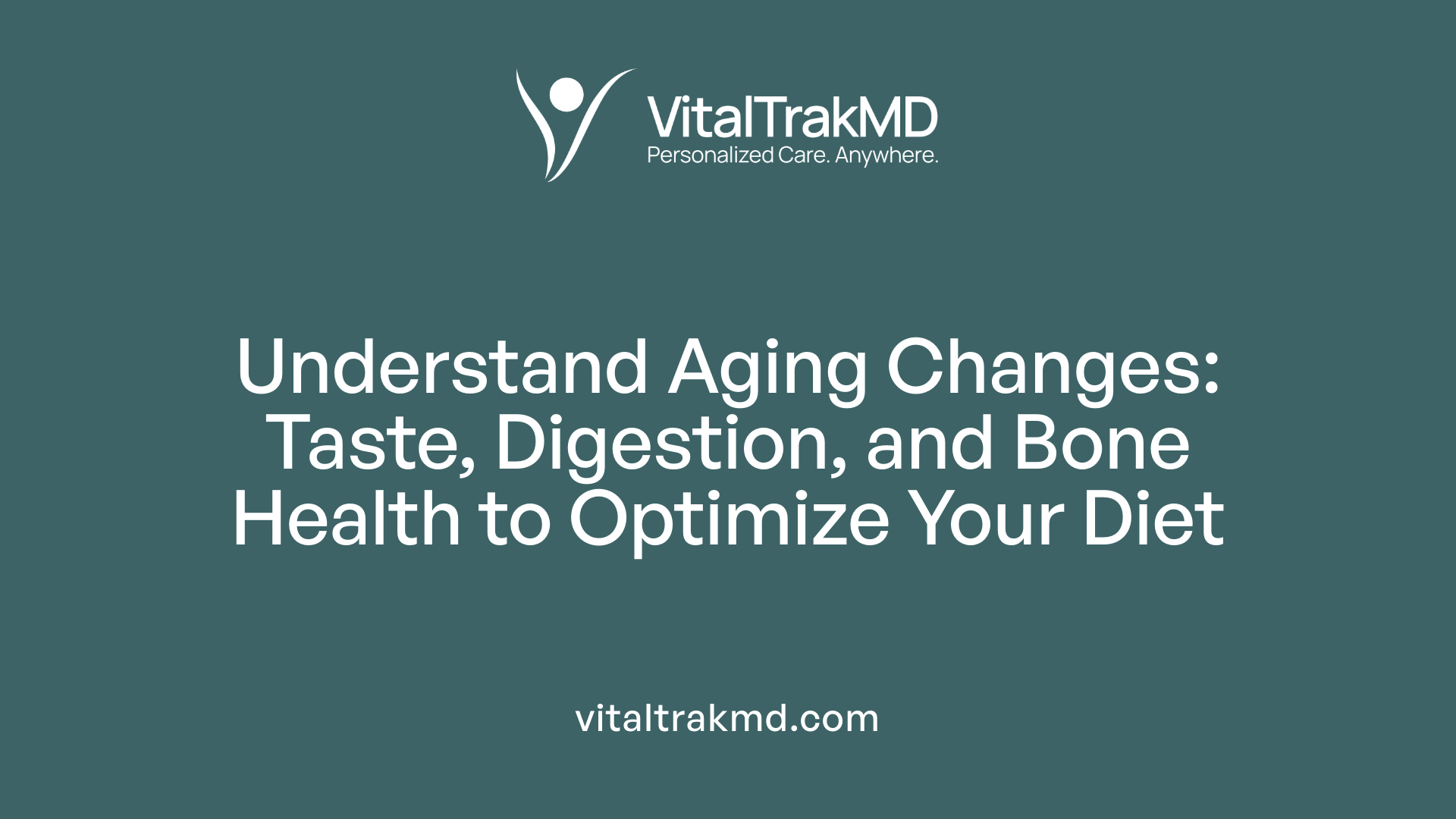 VitalTrakMD
Personalized Care. Anywhere.

Understand Aging Changes: Taste, Digestion, and Bone Health to Optimize Your Diet

vitaltrakmd.com